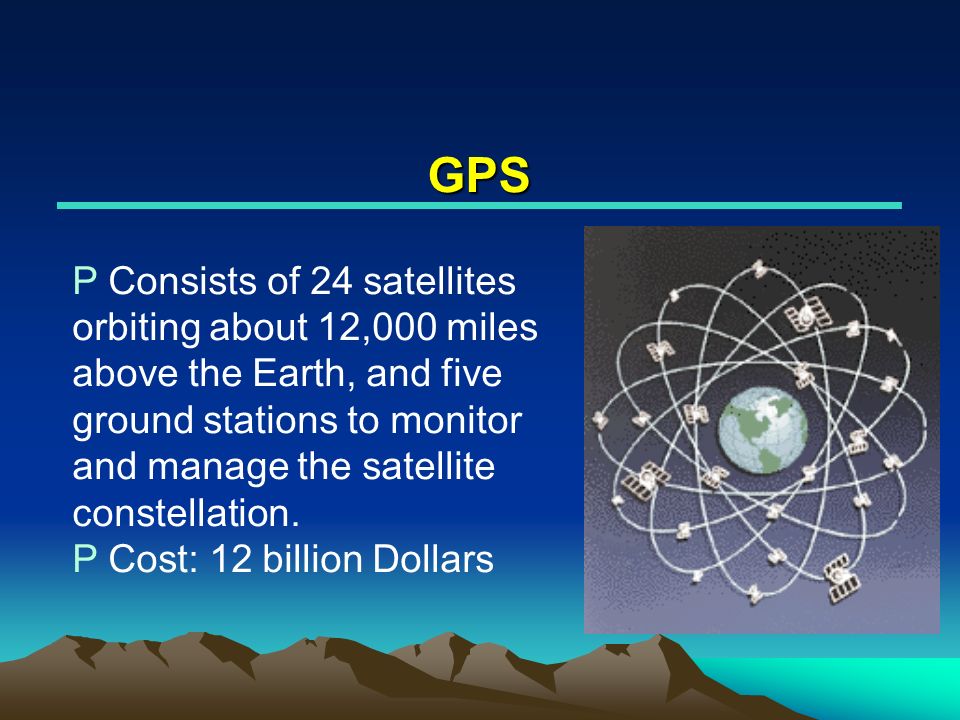 GPS

P Consists of 24 satellites orbiting about 12,000 miles above the Earth, and five ground stations to monitor and manage the satellite constellation.
P Cost: 12 billion Dollars